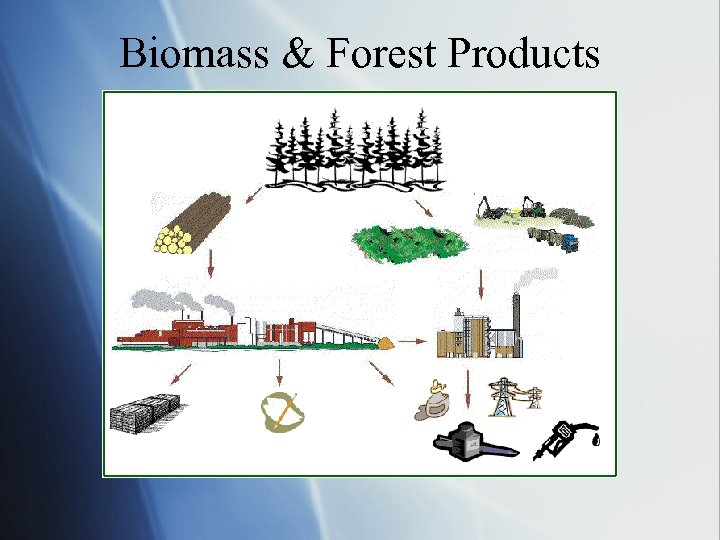 Biomass & Forest Products